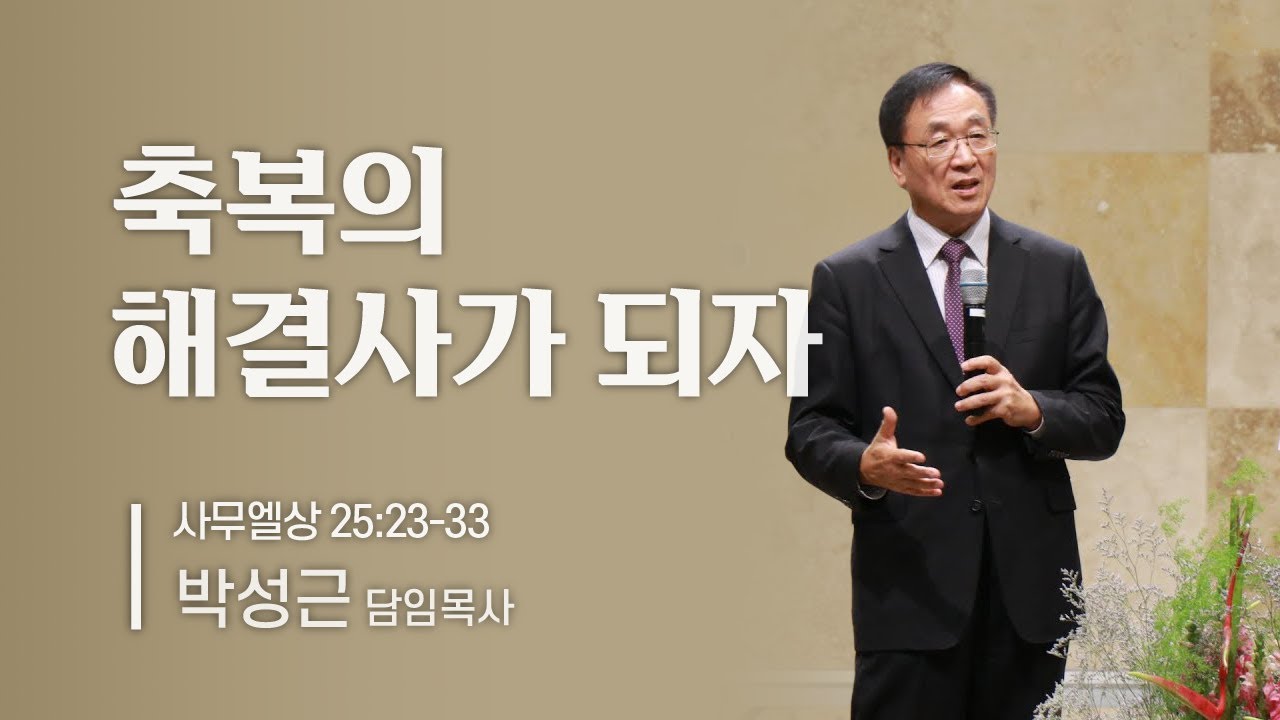 축복의
해결사가 되자

사무엘상 25:23-33
박성근 담임목사